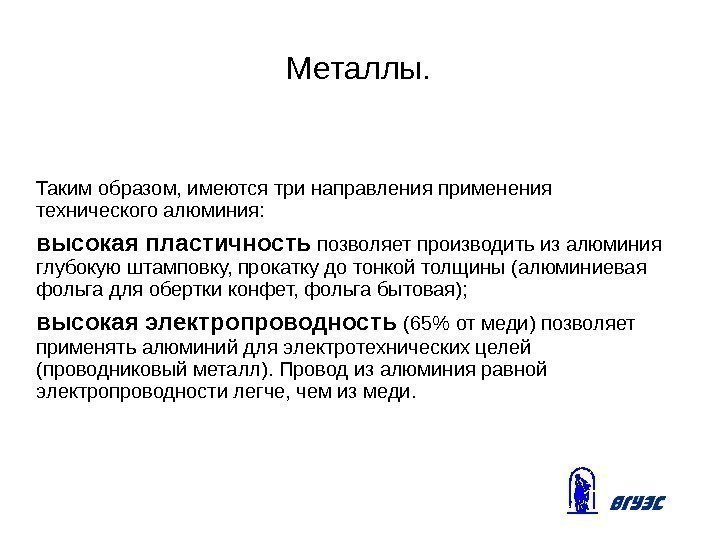 Металлы.

Таким образом, имеются три направления применения технического алюминия:

высокая пластичность позволяет производить из алюминия глубокую штамповку, прокатку до тонкой толщины (алюминиевая фольга для обертки конфет, фольга бытовая);

высокая электропроводность (65% от меди) позволяет применять алюминий для электротехнических целей (проводниковый металл). Провод из алюминия равной электропроводности легче, чем из меди.

ВГУЭС